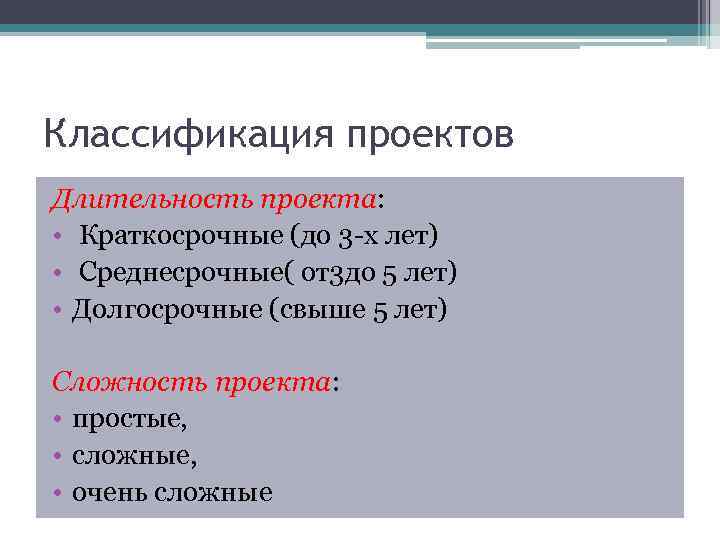 Классификация проектов

Длительность проекта:
• Краткосрочные (до 3-х лет)
• Среднесрочные( от3до 5 лет)
• Долгосрочные (свыше 5 лет)

Сложность проекта:
• простые,
• сложные,
• очень сложные